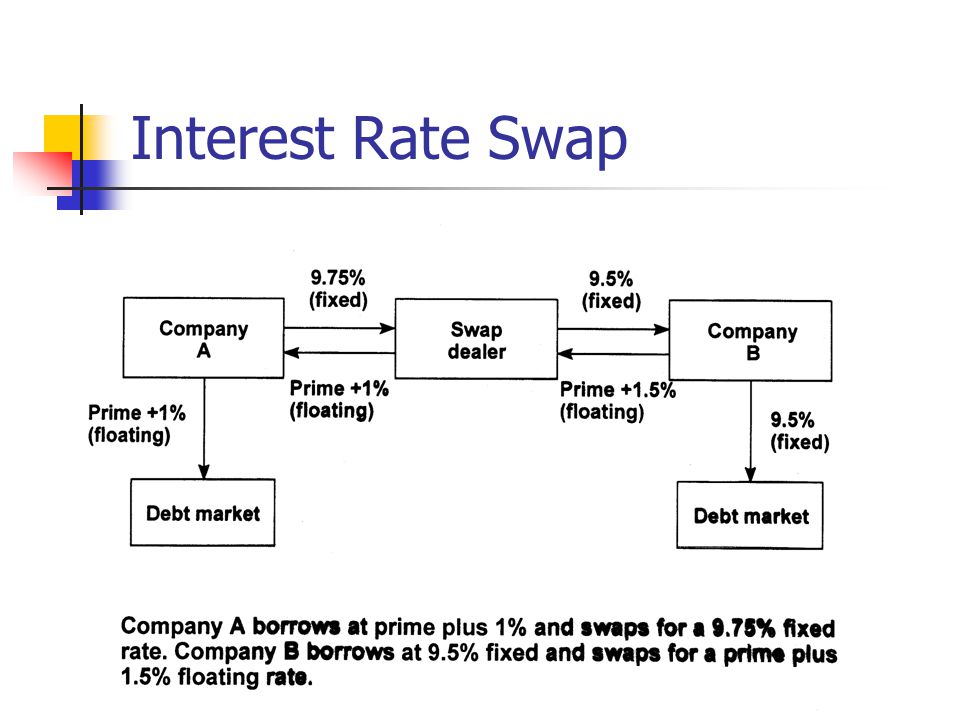 Interest Rate Swap

9.75% (fixed)

9.5% (fixed)

Company A

Swap dealer

Company B

Prime +1% (floating)

Prime +1.5% (floating)

Prime +1% (floating)

9.5% (fixed)

Debt market

Debt market

Company A borrows at prime plus 1% and swaps for a 9.75% fixed rate. Company B borrows at 9.5% fixed and swaps for a prime plus 1.5% floating rate.